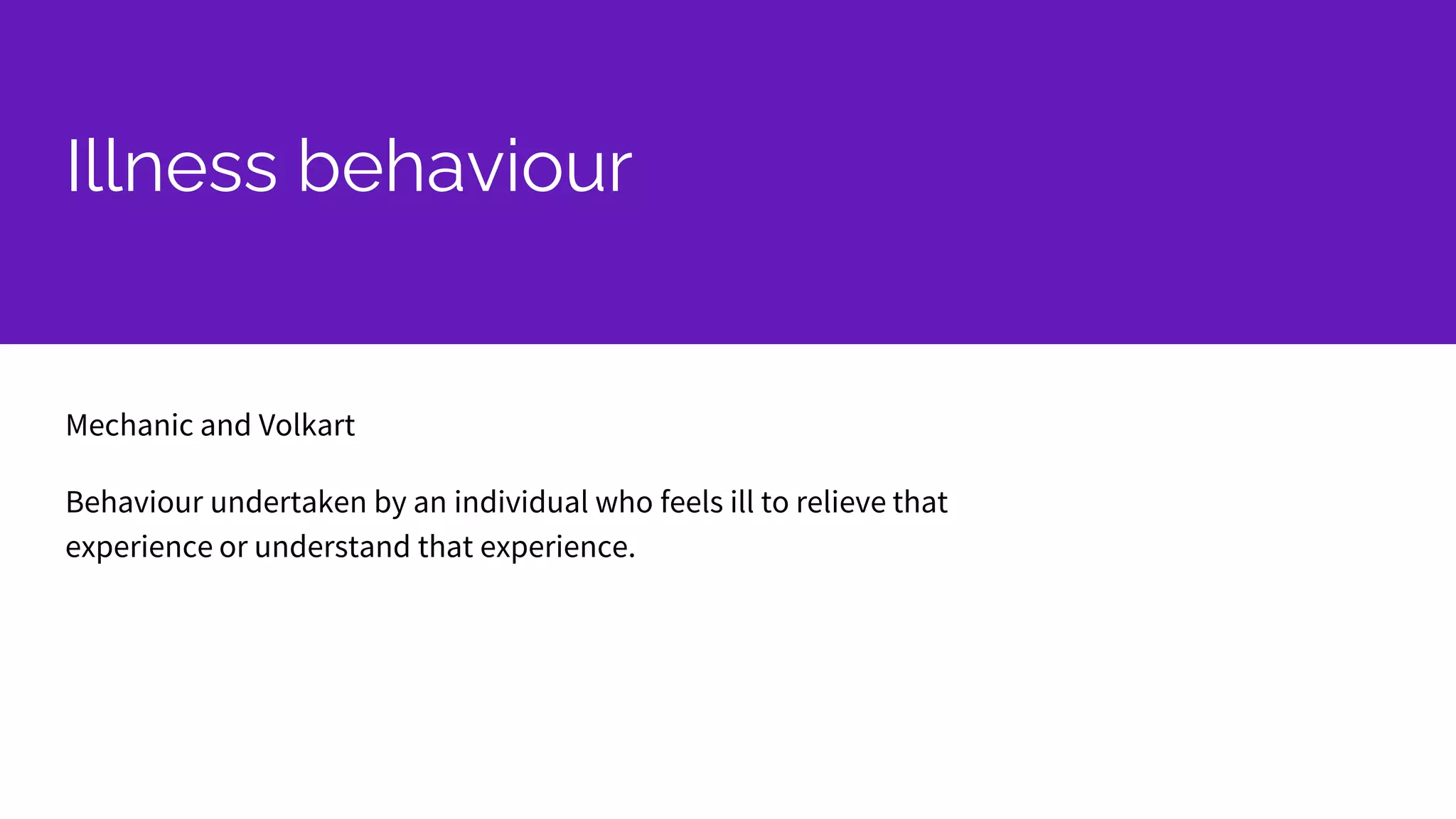 Illness behaviour

Mechanic and Volkart

Behaviour undertaken by an individual who feels ill to relieve that experience or understand that experience.